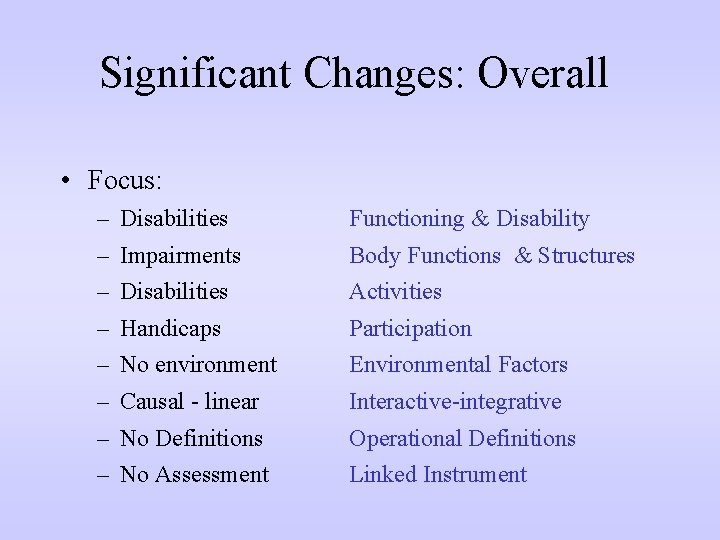 Significant Changes: Overall

• Focus:
– Disabilities Functioning & Disability
– Impairments Body Functions & Structures
– Disabilities Activities
– Handicaps Participation
– No environment Environmental Factors
– Causal - linear Interactive-integrative
– No Definitions Operational Definitions
– No Assessment Linked Instrument